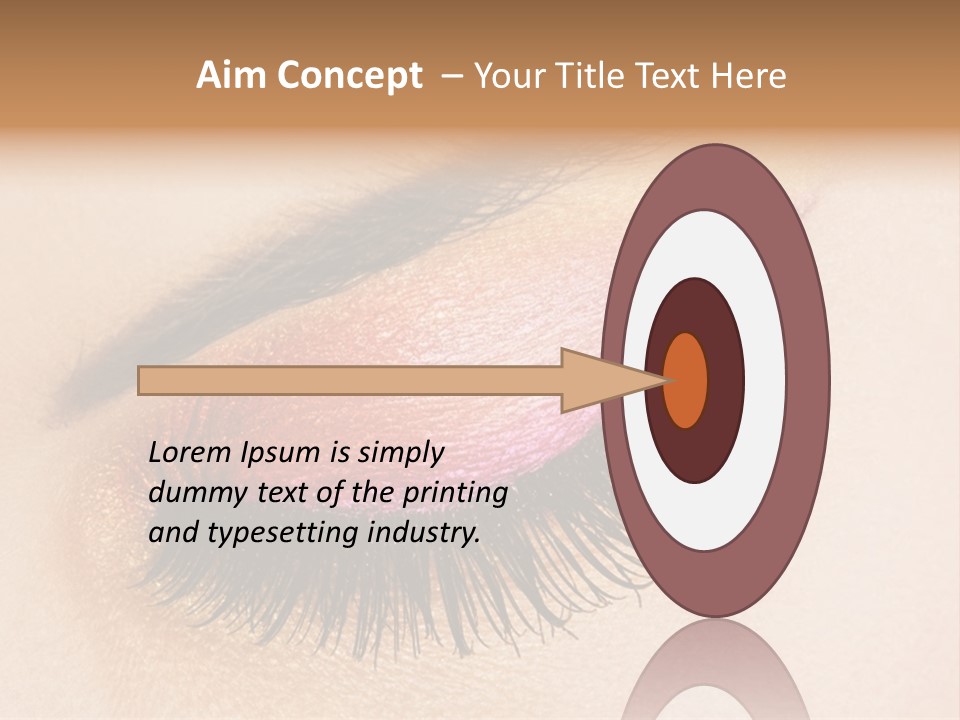 Aim Concept – Your Title Text Here

Lorem Ipsum is simply dummy text of the printing and typesetting industry.